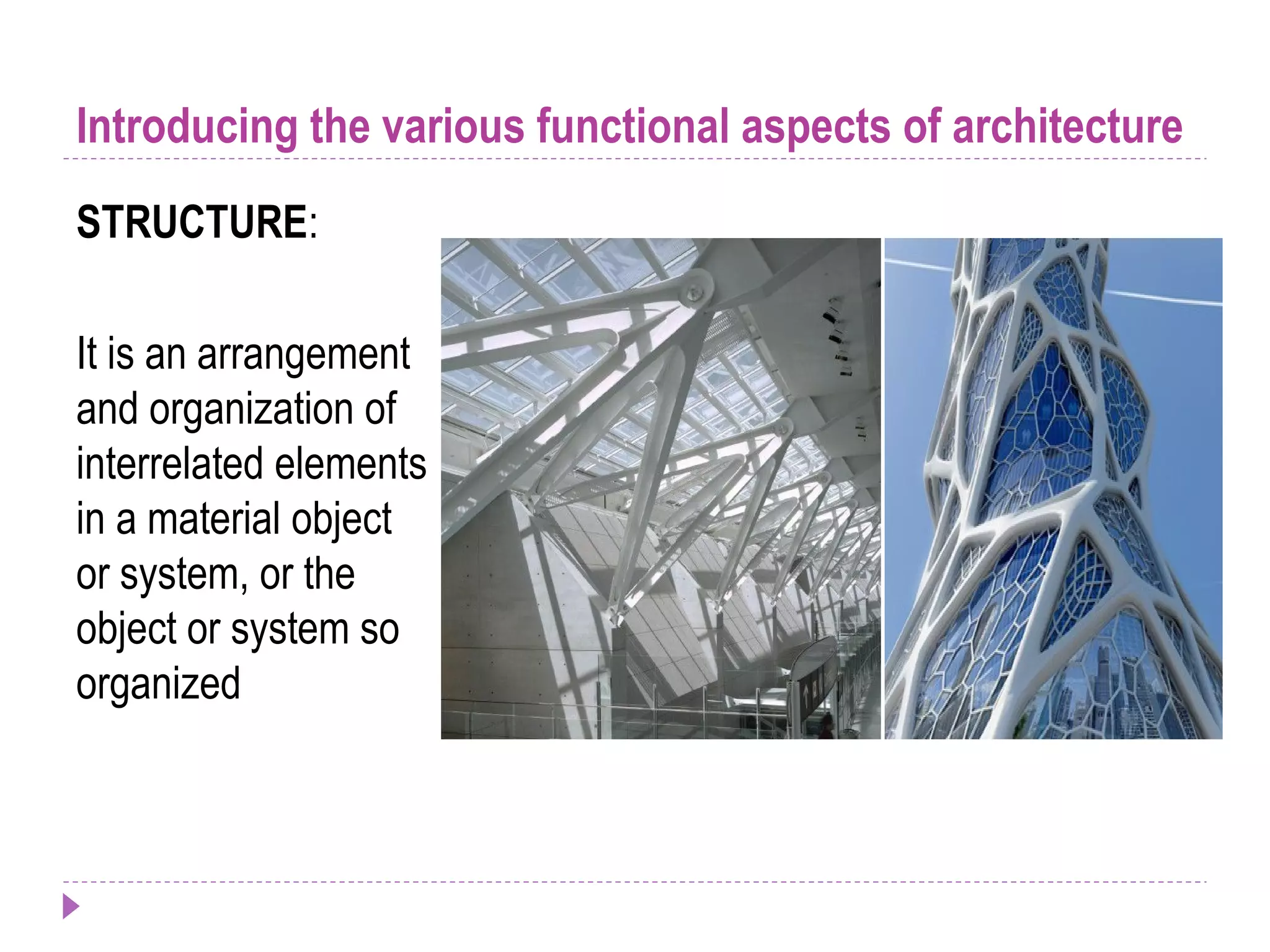 Introducing the various functional aspects of architecture

STRUCTURE:

It is an arrangement and organization of interrelated elements in a material object or system, or the object or system so organized